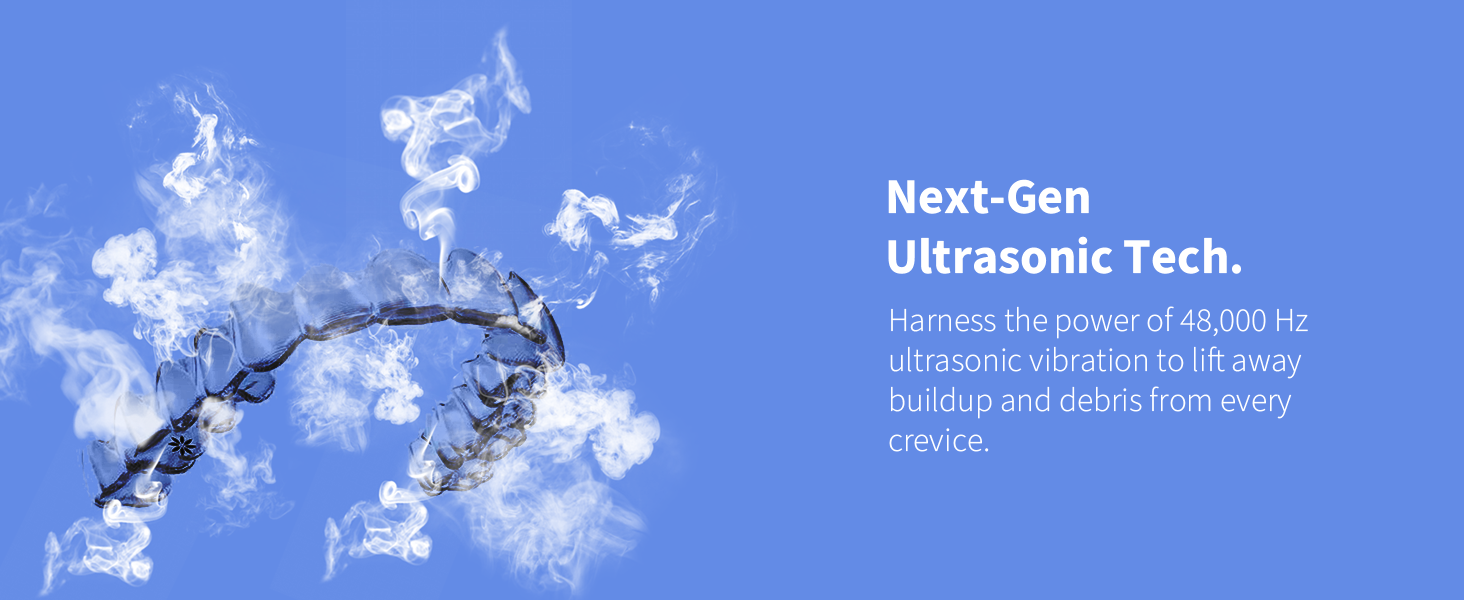 Next-Gen
Ultrasonic Tech.

Harness the power of 48,000 Hz ultrasonic vibration to lift away buildup and debris from every crevice.